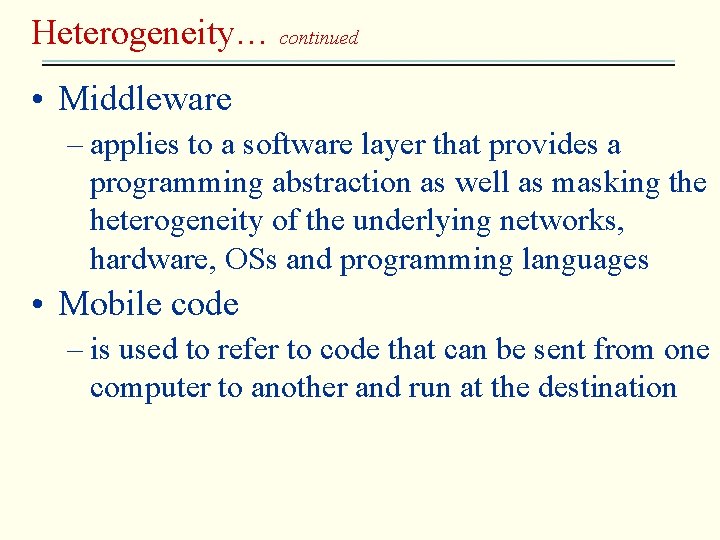 Heterogeneity… continued

• Middleware

– applies to a software layer that provides a programming abstraction as well as masking the heterogeneity of the underlying networks, hardware, OSs and programming languages

• Mobile code

– is used to refer to code that can be sent from one computer to another and run at the destination